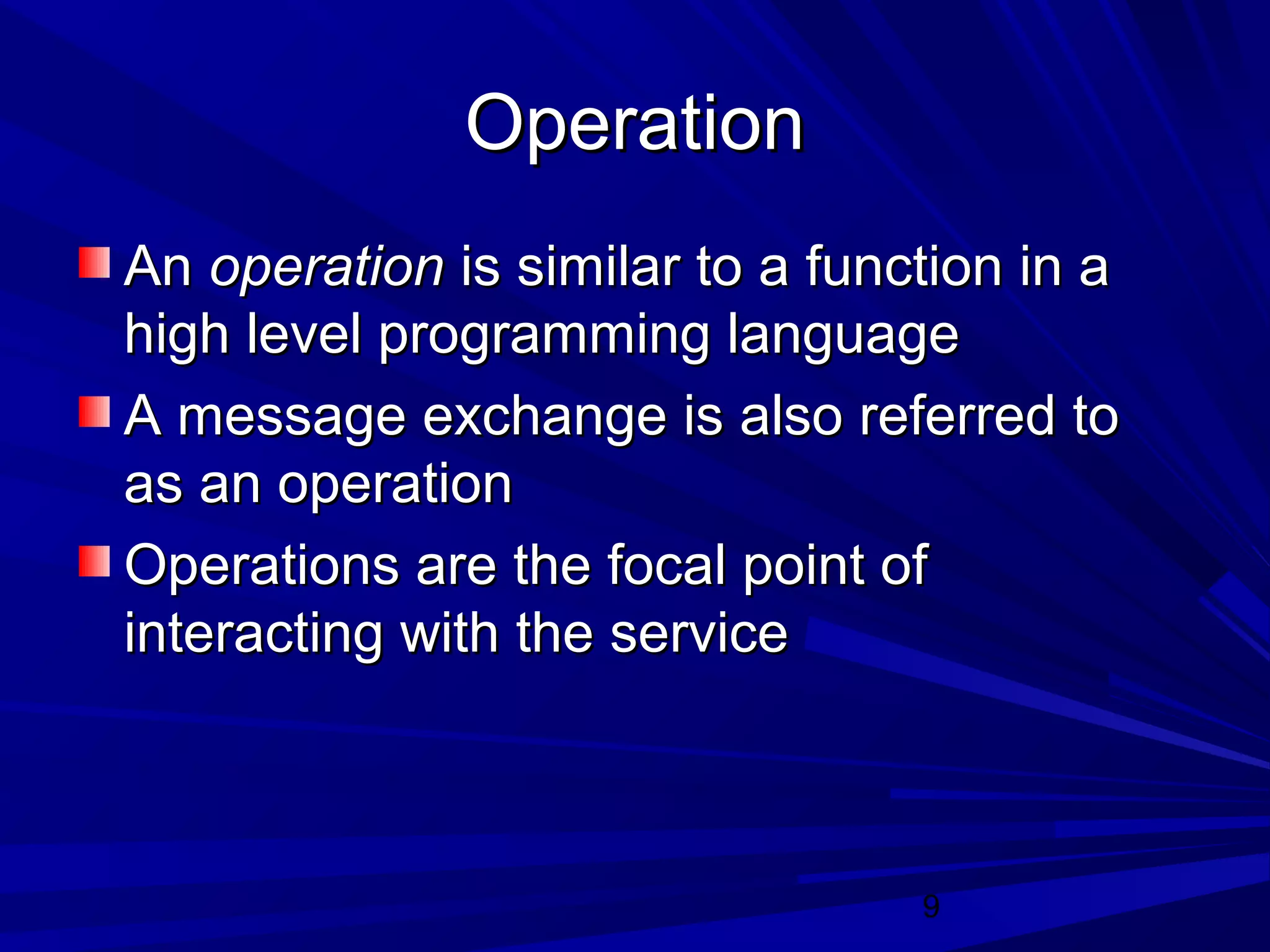 Operation

An operation is similar to a function in a high level programming language

A message exchange is also referred to as an operation

Operations are the focal point of interacting with the service

9